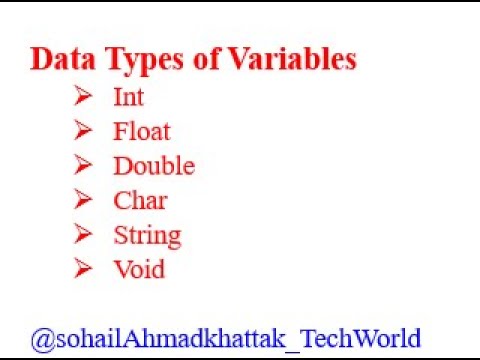 Data Types of Variables

➢ Int
➢ Float
➢ Double
➢ Char
➢ String
➢ Void

@sohailAhmadkhattak_TechWorld